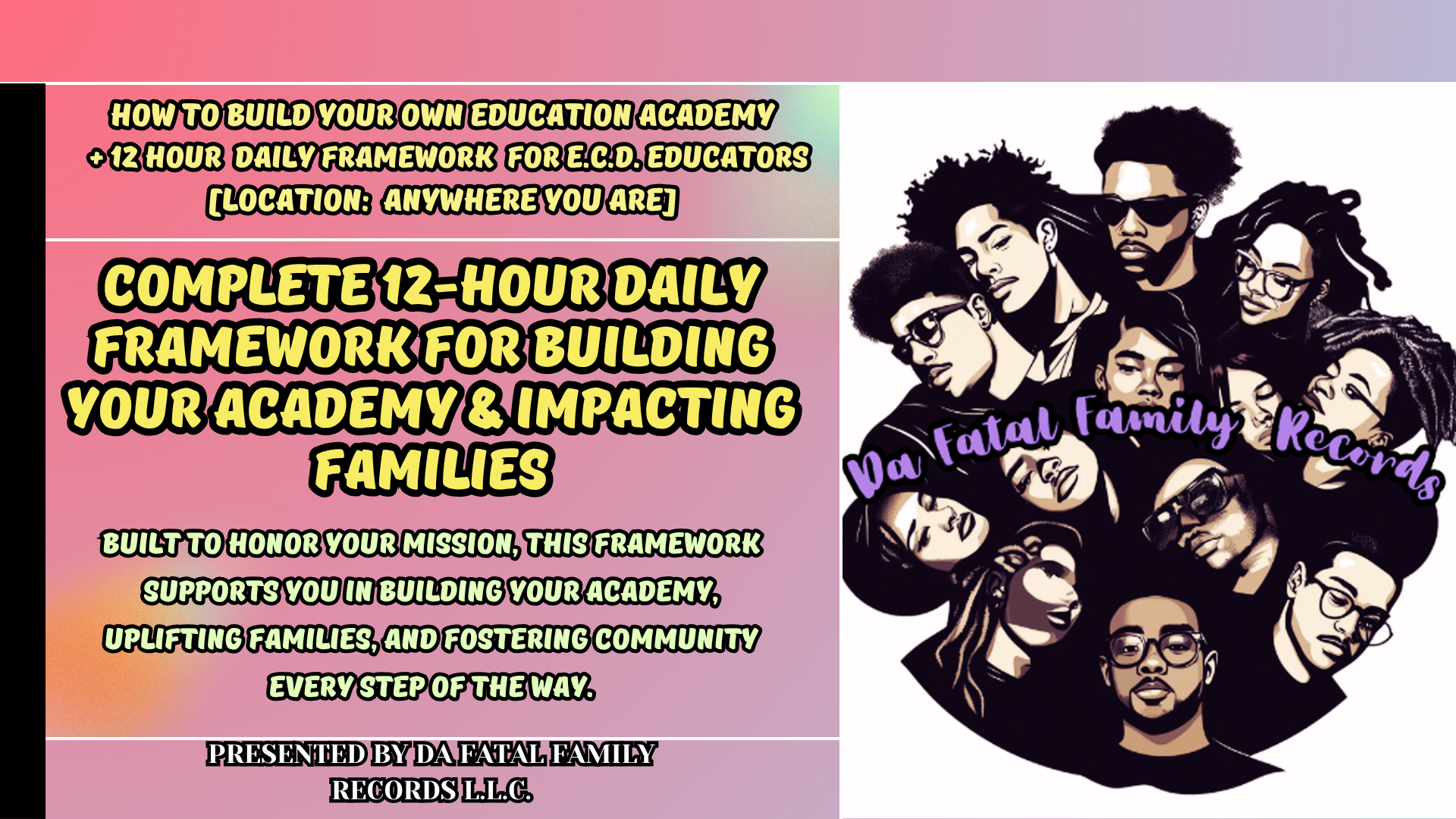 HOW TO BUILD YOUR OWN EDUCATION ACADEMY + 12 HOUR DAILY FRAMEWORK FOR E.C.D. EDUCATORS [LOCATION: ANYWHERE YOU ARE]

COMPLETE 12-HOUR DAILY FRAMEWORK FOR BUILDING YOUR ACADEMY & IMPACTING FAMILIES

BUILT TO HONOR YOUR MISSION, THIS FRAMEWORK SUPPORTS YOU IN BUILDING YOUR ACADEMY, UPLIFTING FAMILIES, AND FOSTERING COMMUNITY EVERY STEP OF THE WAY.

PRESENTED BY DA FATAL FAMILY RECORDS L.L.C.

Da Fatal Family Records